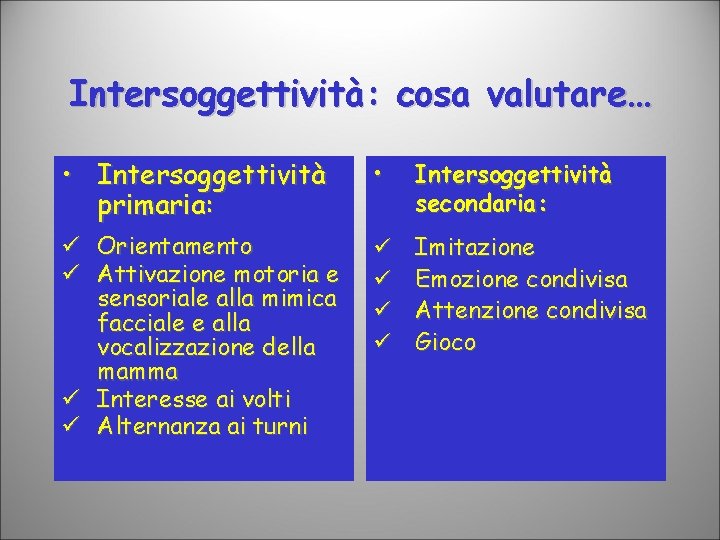 Intersoggettività: cosa valutare…

• Intersoggettività primaria:
✓ Orientamento
✓ Attivazione motoria e sensoriale alla mimica facciale e alla vocalizzazione della mamma
✓ Interesse ai volti
✓ Alternanza ai turni

• Intersoggettività secondaria:
✓ Imitazione
✓ Emozione condivisa
✓ Attenzione condivisa
✓ Gioco